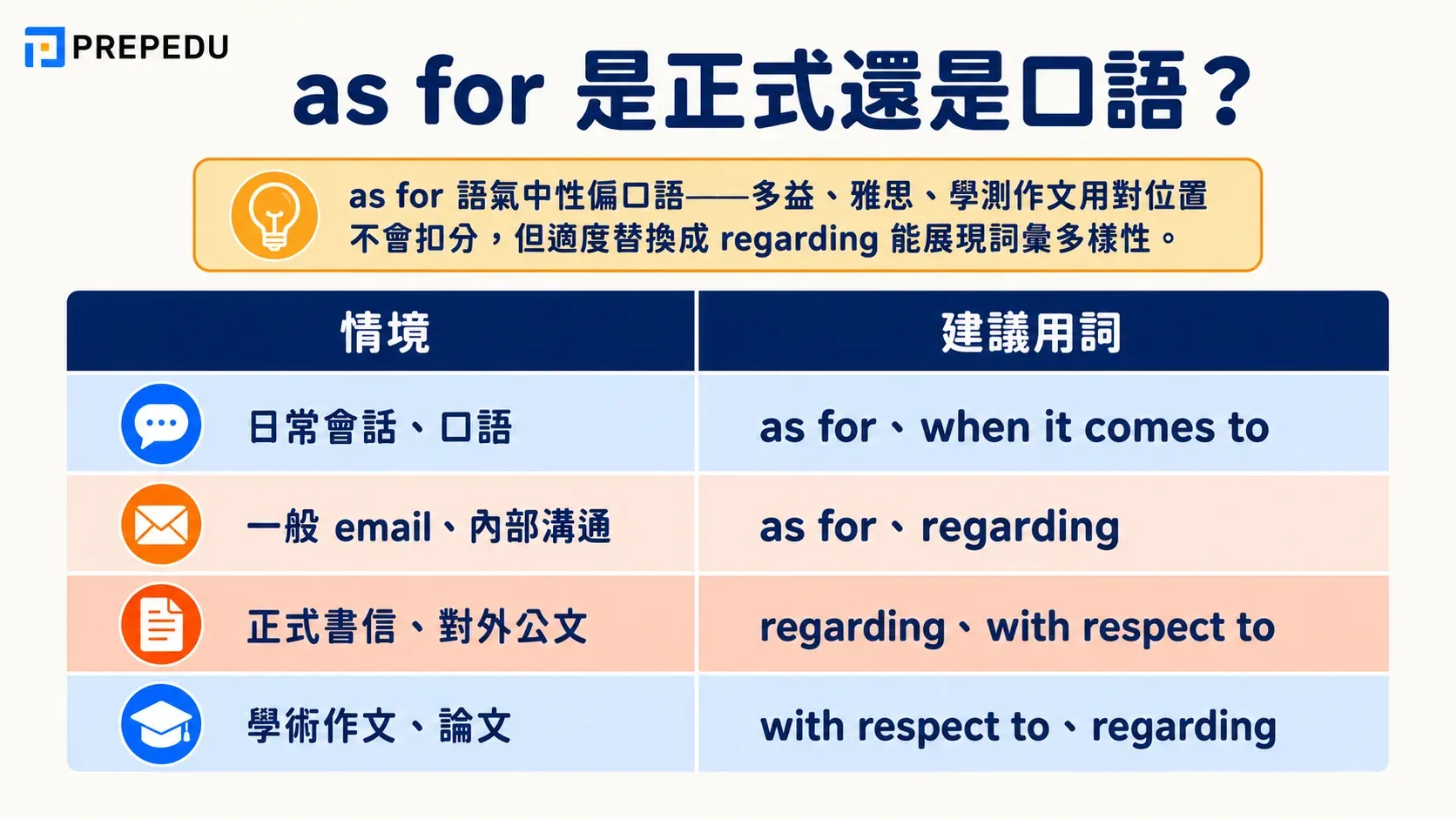 PREPEDU

as for 是正式還是口語？

as for 語氣中性偏口語——多益、雅思、學測作文用對位置不會扣分，但適度替換成 regarding 能展現詞彙多樣性。

| 情境 | 建議用詞 |
|---|---|
| 日常會話、口語 | as for、when it comes to |
| 一般 email、內部溝通 | as for、regarding |
| 正式書信、對外公文 | regarding、with respect to |
| 學術作文、論文 | with respect to、regarding |